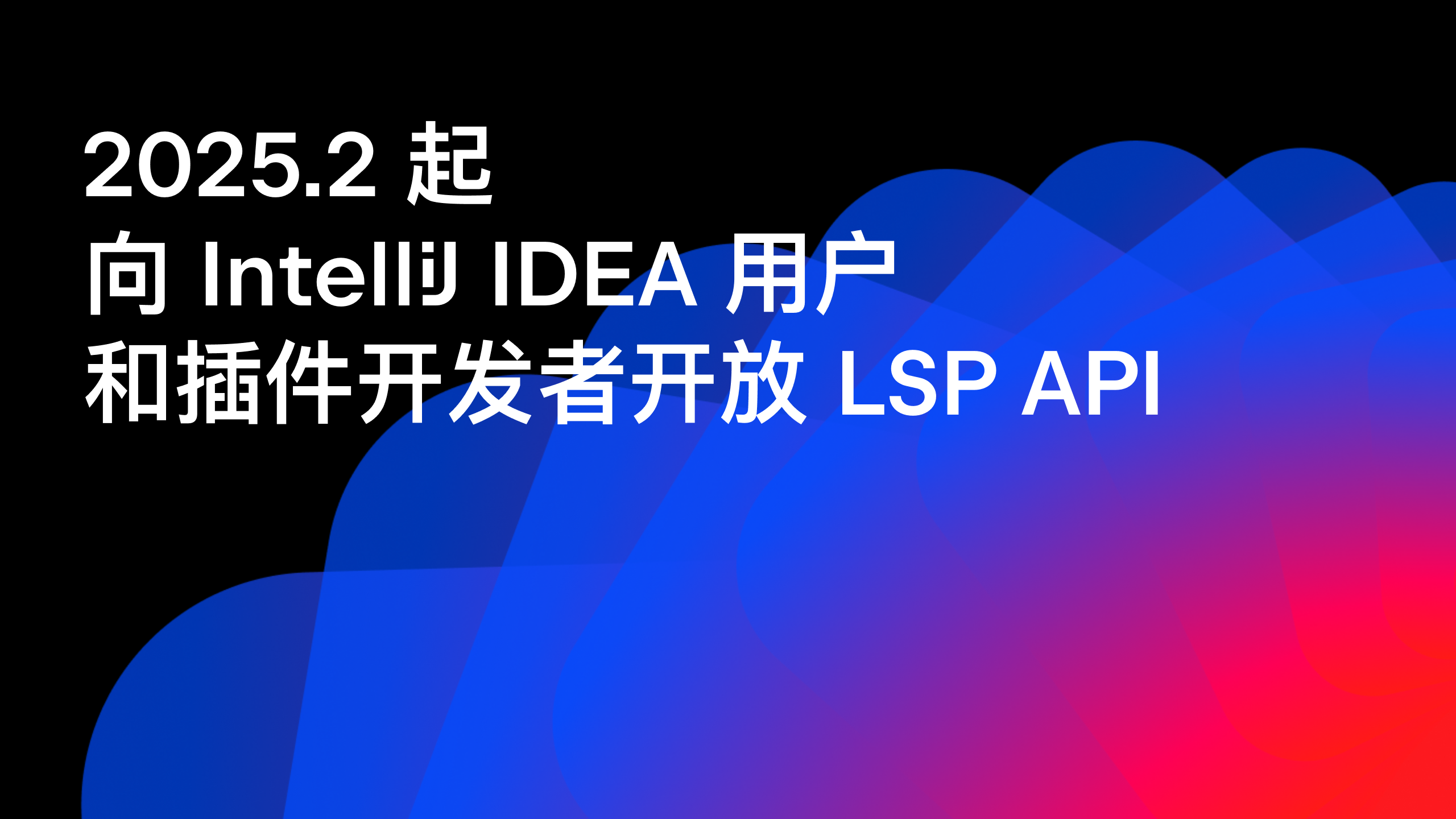 2025.2 起
向 IntelliJ IDEA 用户
和插件开发者开放 LSP API